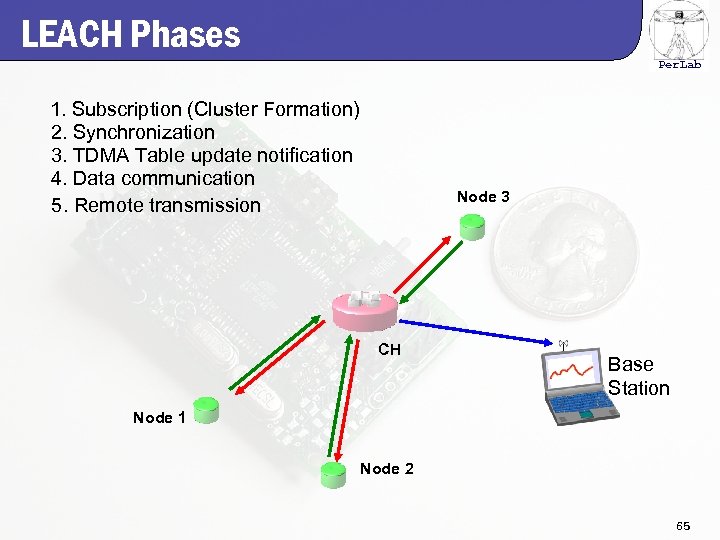 LEACH Phases

PerLab

1. Subscription (Cluster Formation)
2. Synchronization
3. TDMA Table update notification
4. Data communication
5. Remote transmission

Node 3

CH

Base Station

Node 1

Node 2

65